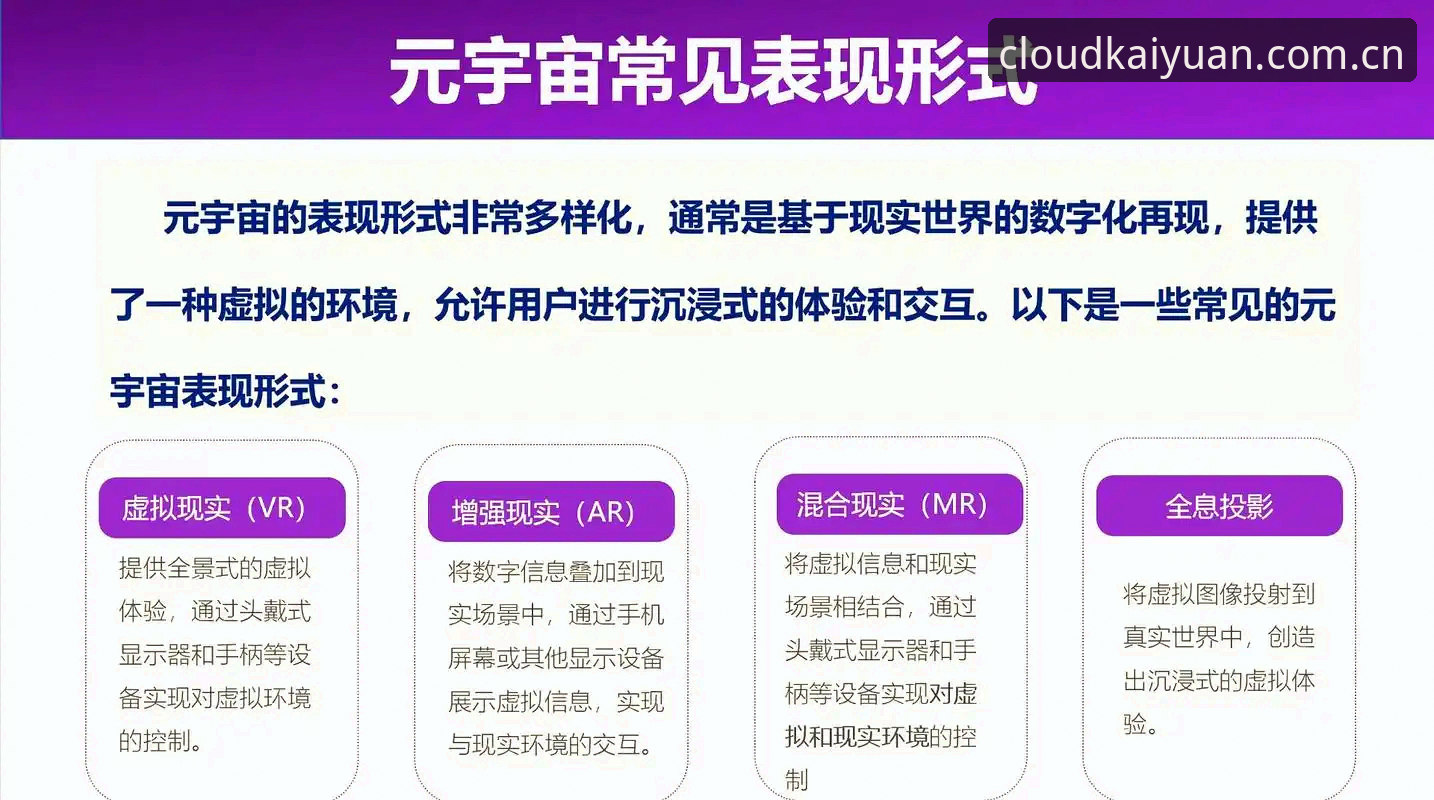 元宇宙常见表现形式

cloudkaiyuan.com.cn

元宇宙的表现形式非常多样化，通常是基于现实世界的数字化再现，提供了一种虚拟的环境，允许用户进行沉浸式的体验和交互。以下是一些常见的元宇宙表现形式：

虚拟现实（VR）

提供全景式的虚拟体验，通过头戴式显示器和手柄等设备实现对虚拟环境的控制。

增强现实（AR）

将数字信息叠加到现实场景中，通过手机屏幕或其他显示设备展示虚拟信息，实现与现实环境的交互。

混合现实（MR）

将虚拟信息和现实场景相结合，通过头戴式显示器和手柄等设备实现对虚拟和现实环境的控制

全息投影

将虚拟图像投射到真实世界中，创造出沉浸式的虚拟体验。